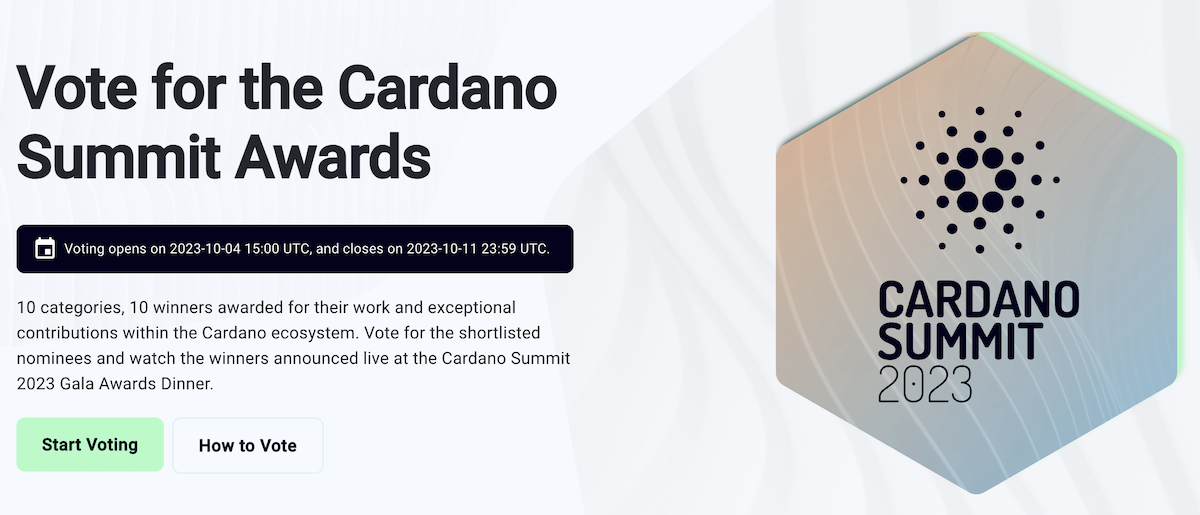 Vote for the Cardano Summit Awards

Voting opens on 2023-10-04 15:00 UTC, and closes on 2023-10-11 23:59 UTC.

10 categories, 10 winners awarded for their work and exceptional contributions within the Cardano ecosystem. Vote for the shortlisted nominees and watch the winners announced live at the Cardano Summit 2023 Gala Awards Dinner.

Start Voting

How to Vote

CARDANO
SUMMIT
2023